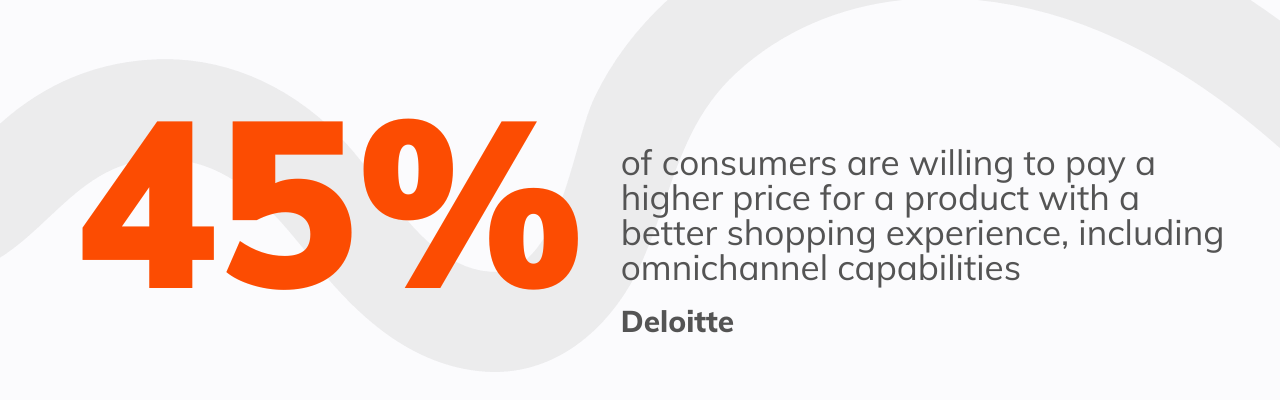 45%

of consumers are willing to pay a higher price for a product with a better shopping experience, including omnichannel capabilities

Deloitte